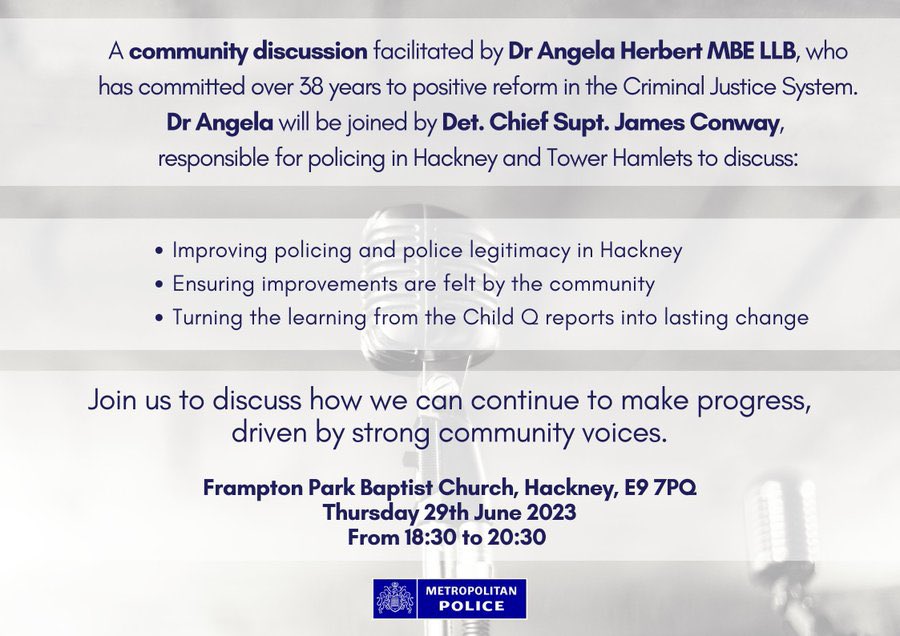 A community discussion facilitated by Dr Angela Herbert MBE LLB, who has committed over 38 years to positive reform in the Criminal Justice System. Dr Angela will be joined by Det. Chief Supt. James Conway, responsible for policing in Hackney and Tower Hamlets to discuss:

• Improving policing and police legitimacy in Hackney
• Ensuring improvements are felt by the community
• Turning the learning from the Child Q reports into lasting change

Join us to discuss how we can continue to make progress, driven by strong community voices.

Frampton Park Baptist Church, Hackney, E9 7PQ
Thursday 29th June 2023
From 18:30 to 20:30

METROPOLITAN POLICE